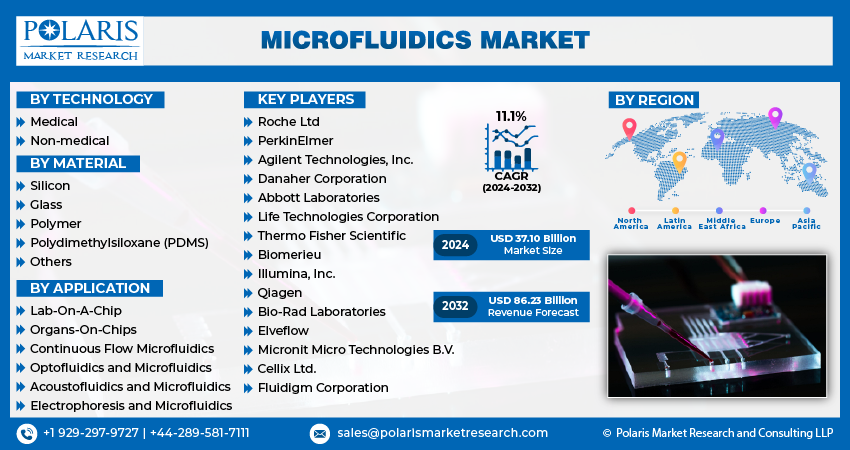 POLARIS
MARKET RESEARCH

MICROFLUIDICS MARKET

BY TECHNOLOGY
Medical
Non-medical

BY MATERIAL
Silicon
Glass
Polymer
Polydimethylsiloxane (PDMS)
Others

BY APPLICATION
Lab-On-A-Chip
Organs-On-Chips
Continuous Flow Microfluidics
Optofluidics and Microfluidics
Acoustofluidics and Microfluidics
Electrophoresis and Microfluidics

KEY PLAYERS
Roche Ltd
PerkinElmer
Agilent Technologies, Inc.
Danaher Corporation
Abbott Laboratories
Life Technologies Corporation
Thermo Fisher Scientific
Biomerieu
Illumina, Inc.
Qiagen
Bio-Rad Laboratories
Elveflow
Micronit Micro Technologies B.V.
Cellix Ltd.
Fluidigm Corporation

11.1%
CAGR
(2024-2032)

2024 USD 37.10 Billion Market Size

2032 USD 86.23 Billion Revenue Forecast

BY REGION
North America
Latin America
Middle East Africa
Europe
Asia Pacific

+1 929-297-9727 | +44-289-581-7111
sales@polarismarketresearch.com
© Polaris Market Research and Consulting LLP